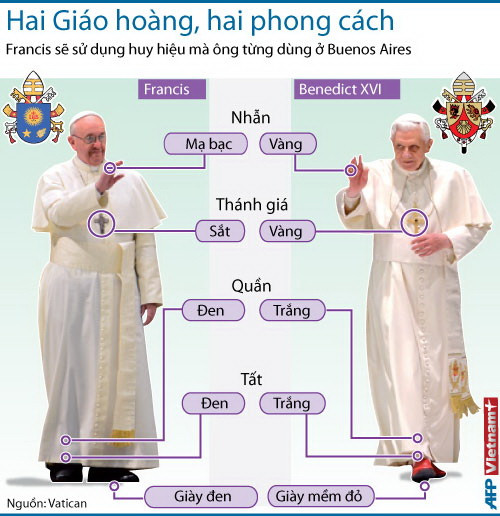 Hai Giáo hoàng, hai phong cách

Francis sẽ sử dụng huy hiệu mà ông từng dùng ở Buenos Aires

Francis

Benedict XVI

Nhẫn

Mạ bạc

Vàng

Thánh giá

Sắt

Vàng

Quần

Đen

Trắng

Tất

Đen

Trắng

Giày đen

Giày mềm đỏ

Nguồn: Vatican

AFP

Vietnam+